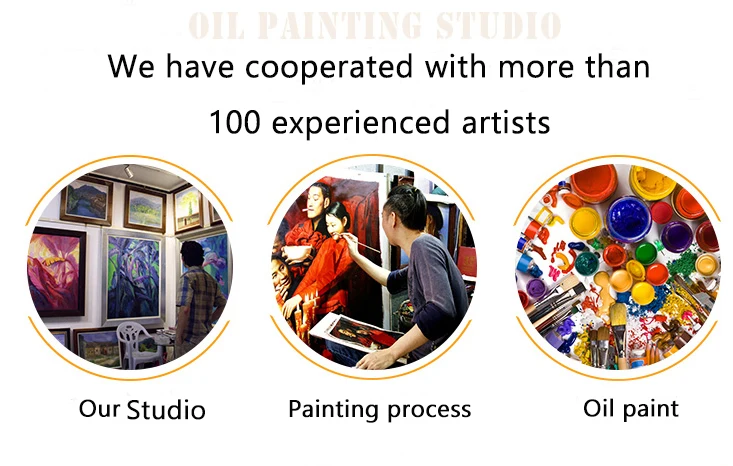 OIL PAINTING STUDIO

We have cooperated with more than 100 experienced artists

Our Studio

Painting process

Oil paint